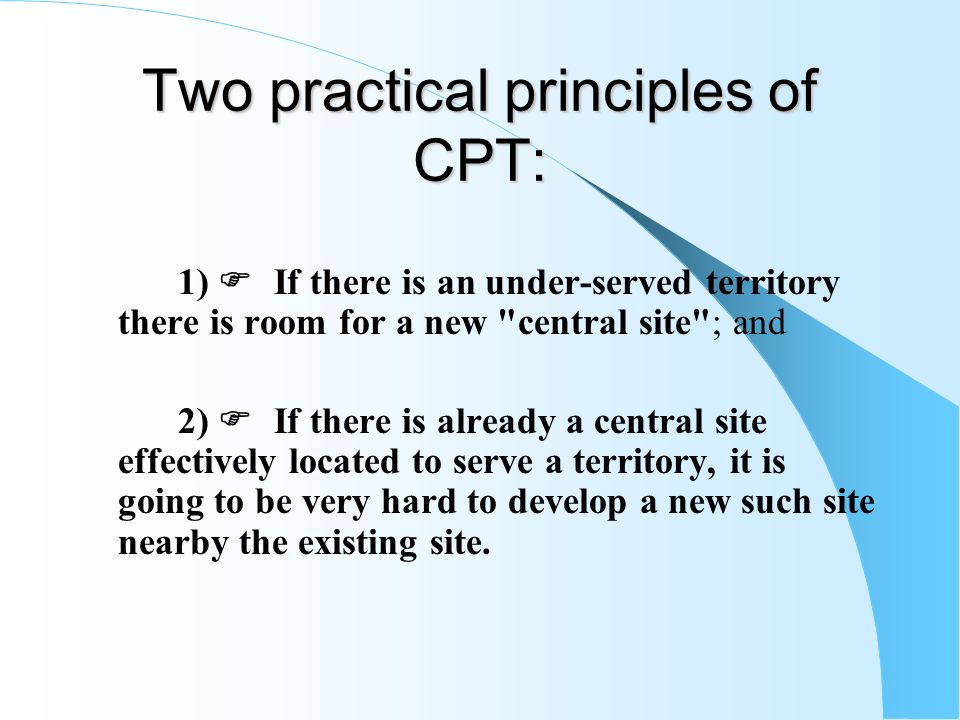 Two practical principles of CPT:

1) ☞ If there is an under-served territory there is room for a new "central site"; and

2) ☞ If there is already a central site effectively located to serve a territory, it is going to be very hard to develop a new such site nearby the existing site.